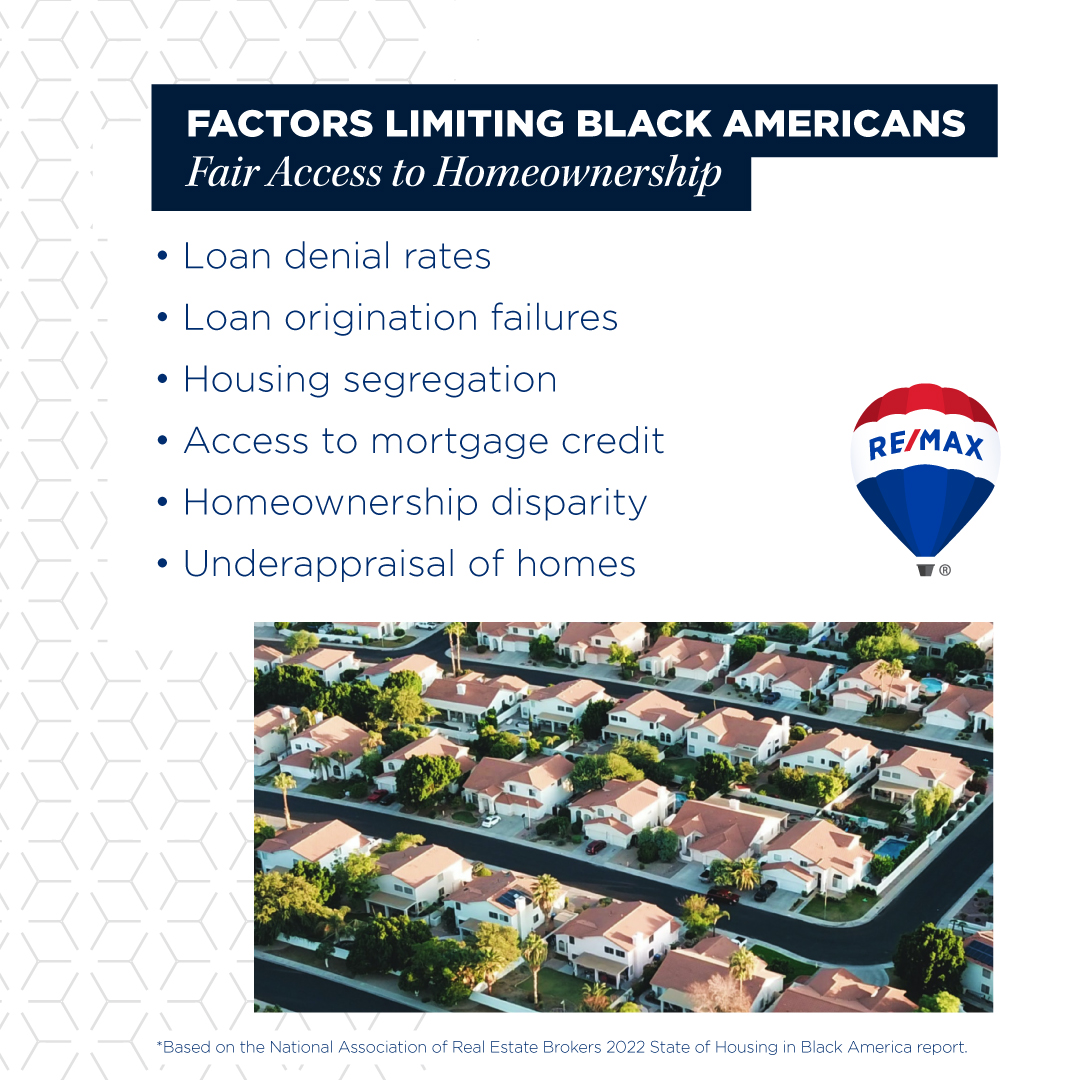 FACTORS LIMITING BLACK AMERICANS
Fair Access to Homeownership

• Loan denial rates
• Loan origination failures
• Housing segregation
• Access to mortgage credit
• Homeownership disparity
• Underappraisal of homes

RE/MAX ®

*Based on the National Association of Real Estate Brokers 2022 State of Housing in Black America report.